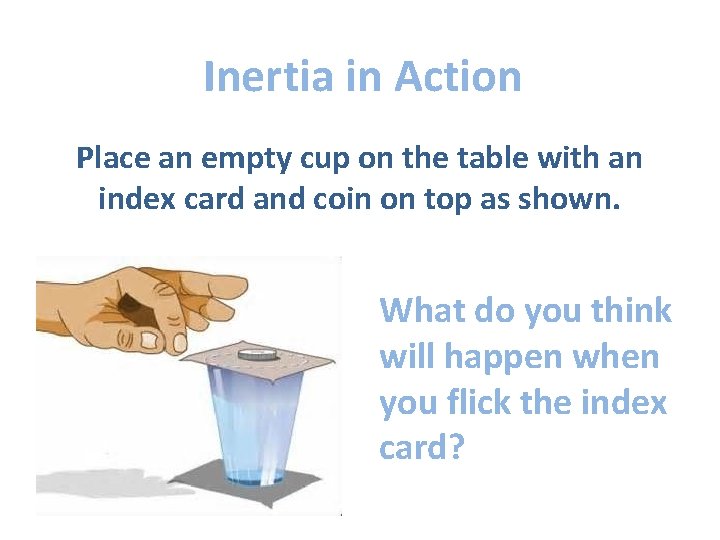 Inertia in Action

Place an empty cup on the table with an index card and coin on top as shown.

What do you think will happen when you flick the index card?